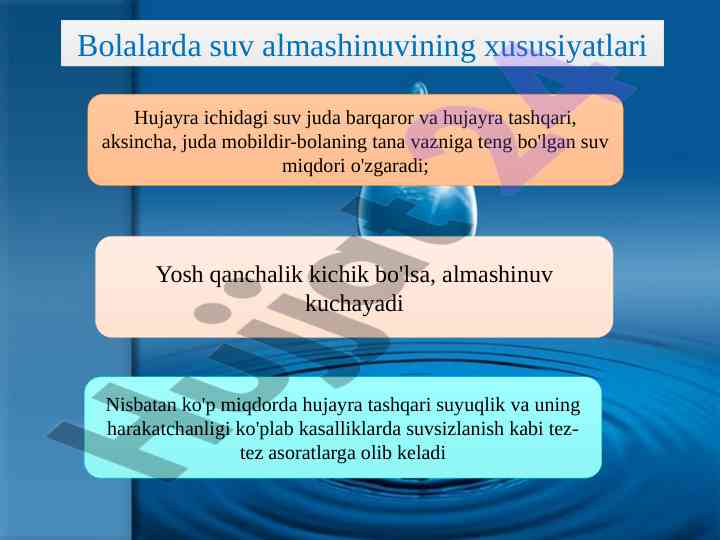 Bolalarda suv almashinuvining xususiyatlari

Hujayra ichidagi suv juda barqaror va hujayra tashqari, aksincha, juda mobildir-bolaning tana vazniga teng bo'lgan suv miqdori o'zgaradi;

Yosh qanchalik kichik bo'lsa, almashinuv kuchayadi

Nisbatan ko'p miqdorda hujayra tashqari suyuqlik va uning harakatchanligi ko'plab kasalliklarda suvsizlanish kabi tez-tez asoratlarga olib keladi

Hujjat24